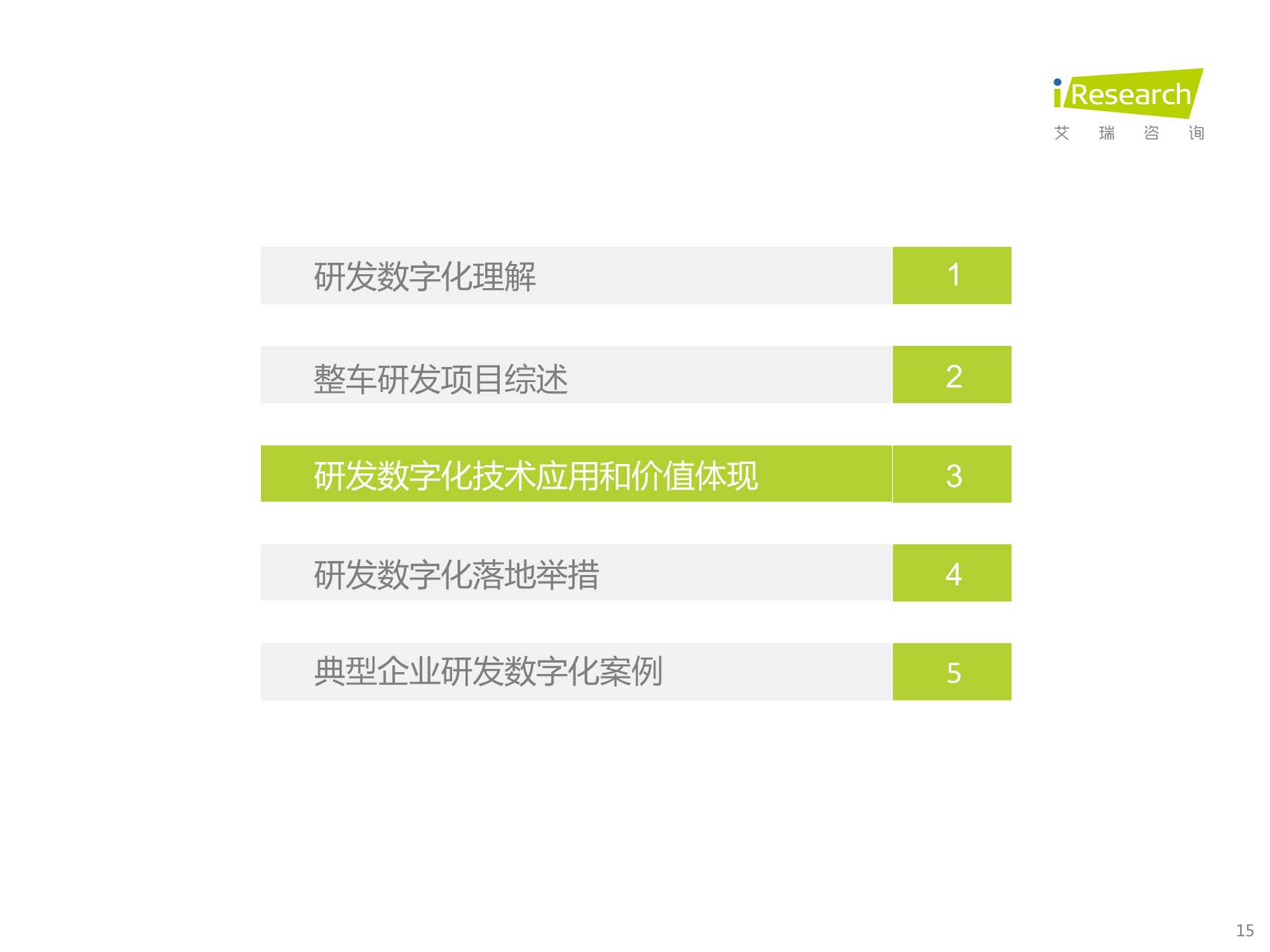 iResearch
艾 瑞 咨 询

研发数字化理解 1

整车研发项目综述 2

研发数字化技术应用和价值体现 3

研发数字化落地举措 4

典型企业研发数字化案例 5

15